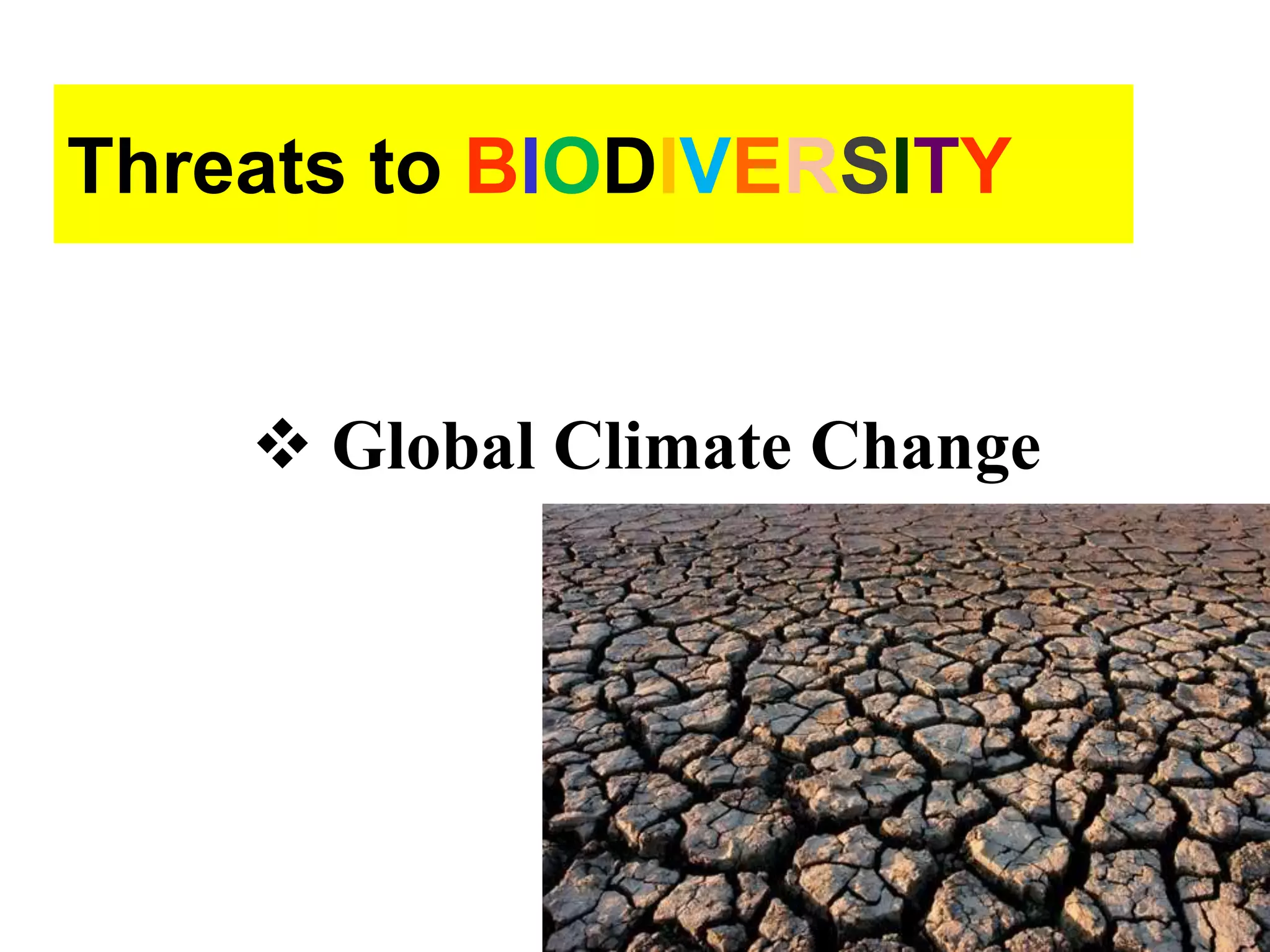 Threats to BIODIVERSITY

❖ Global Climate Change